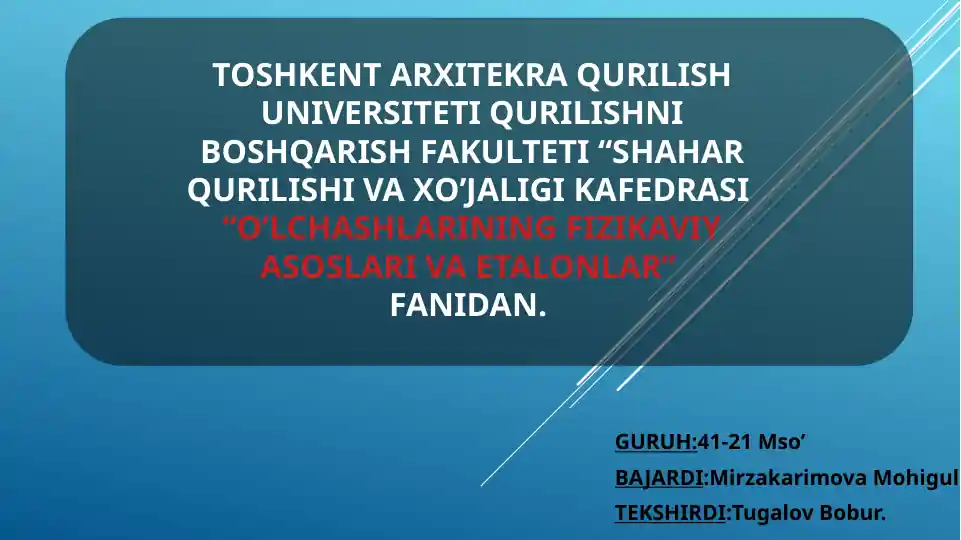 TOSHKENT ARXITEKRA QURILISH UNIVERSITETI QURILISHNI BOSHQARISH FAKULTETI “SHAHAR QURILISHI VA XO’JALIGI KAFEDRASI “O’LCHASHLARINING FIZIKAVIY ASOSLARI VA ETALONLAR” FANIDAN.

GURUH:41-21 Mso’
BAJARDI:Mirzakarimova Mohigul
TEKSHIRDI:Tugalov Bobur.